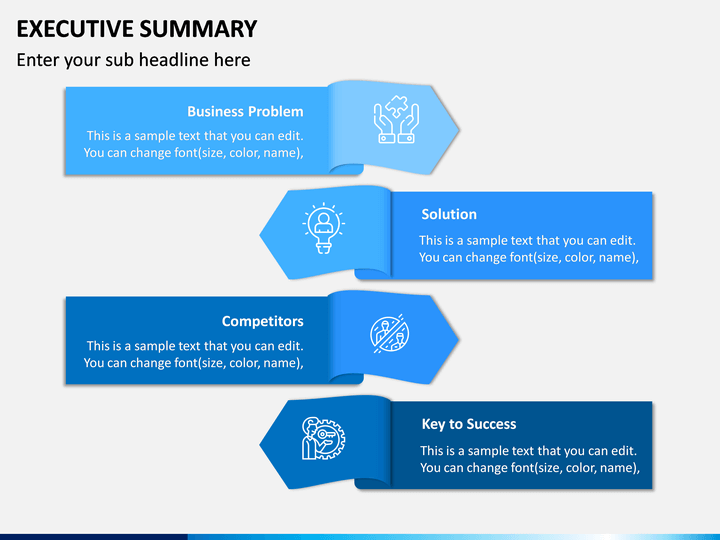 EXECUTIVE SUMMARY

Enter your sub headline here

Business Problem

This is a sample text that you can edit. You can change font(size, color, name),

Solution

This is a sample text that you can edit. You can change font(size, color, name),

Competitors

This is a sample text that you can edit. You can change font(size, color, name),

Key to Success

This is a sample text that you can edit. You can change font(size, color, name),